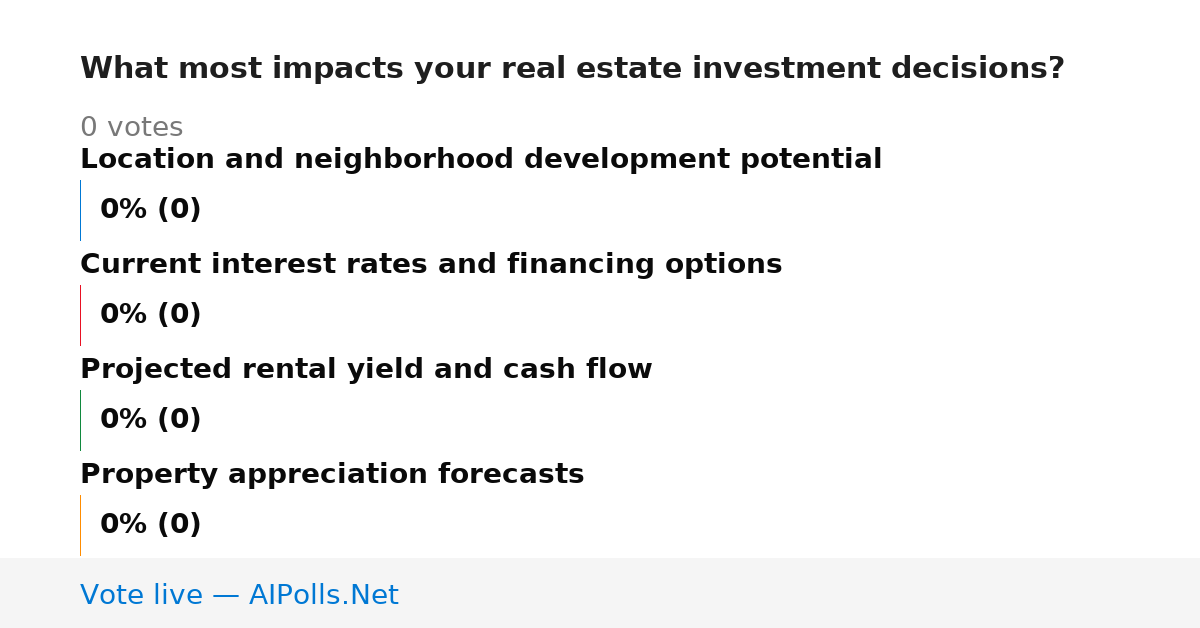 What most impacts your real estate investment decisions?

0 votes

Location and neighborhood development potential

0% (0)

Current interest rates and financing options

0% (0)

Projected rental yield and cash flow

0% (0)

Property appreciation forecasts

0% (0)

Vote live — AIPolls.Net